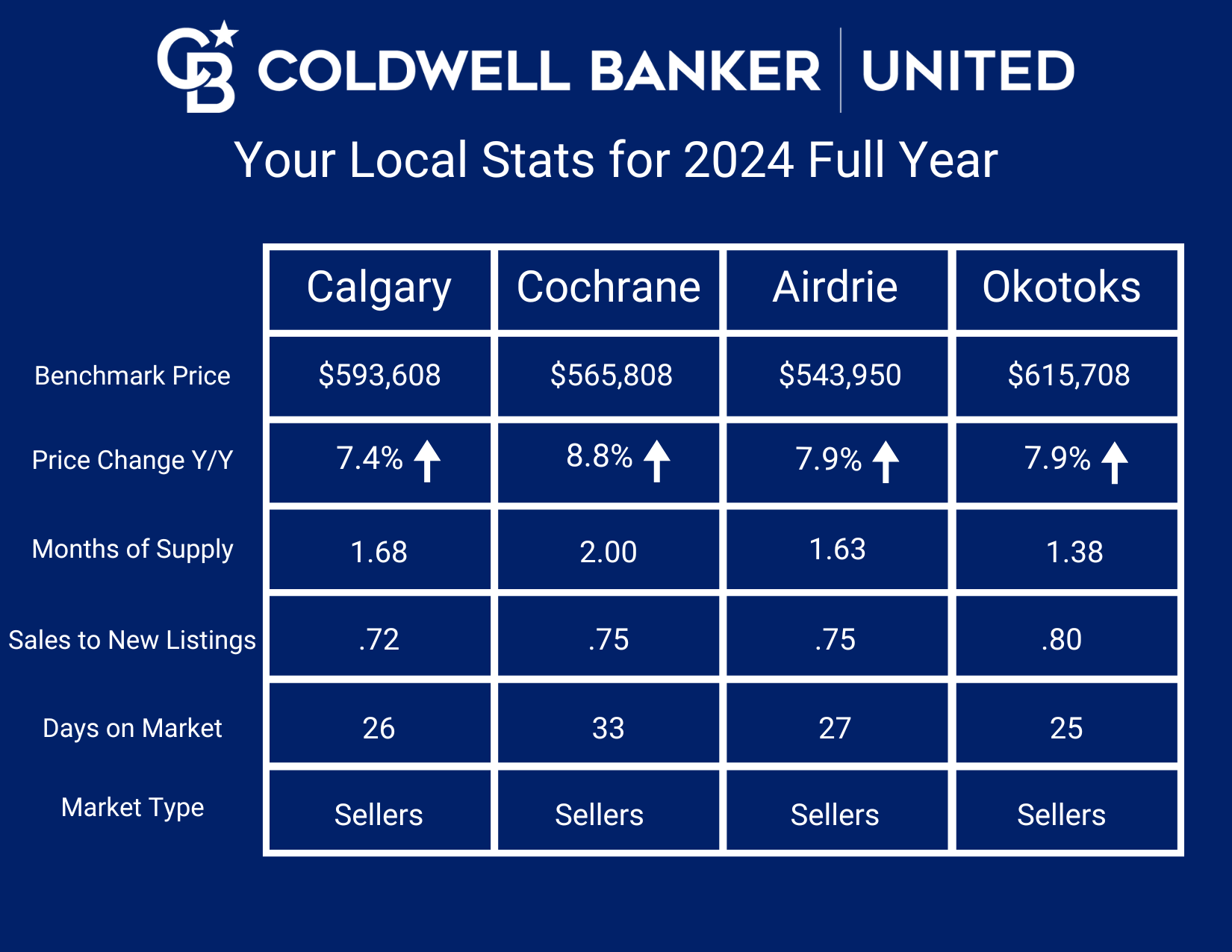 CB COLDWELL BANKER | UNITED

Your Local Stats for 2024 Full Year

| | Calgary | Cochrane | Airdrie | Okotoks |
|---|---|---|---|---|
| Benchmark Price | \$593,608 | \$565,808 | \$543,950 | \$615,708 |
| Price Change Y/Y | 7.4% ↑ | 8.8% ↑ | 7.9% ↑ | 7.9% ↑ |
| Months of Supply | 1.68 | 2.00 | 1.63 | 1.38 |
| Sales to New Listings | .72 | .75 | .75 | .80 |
| Days on Market | 26 | 33 | 27 | 25 |
| Market Type | Sellers | Sellers | Sellers | Sellers |